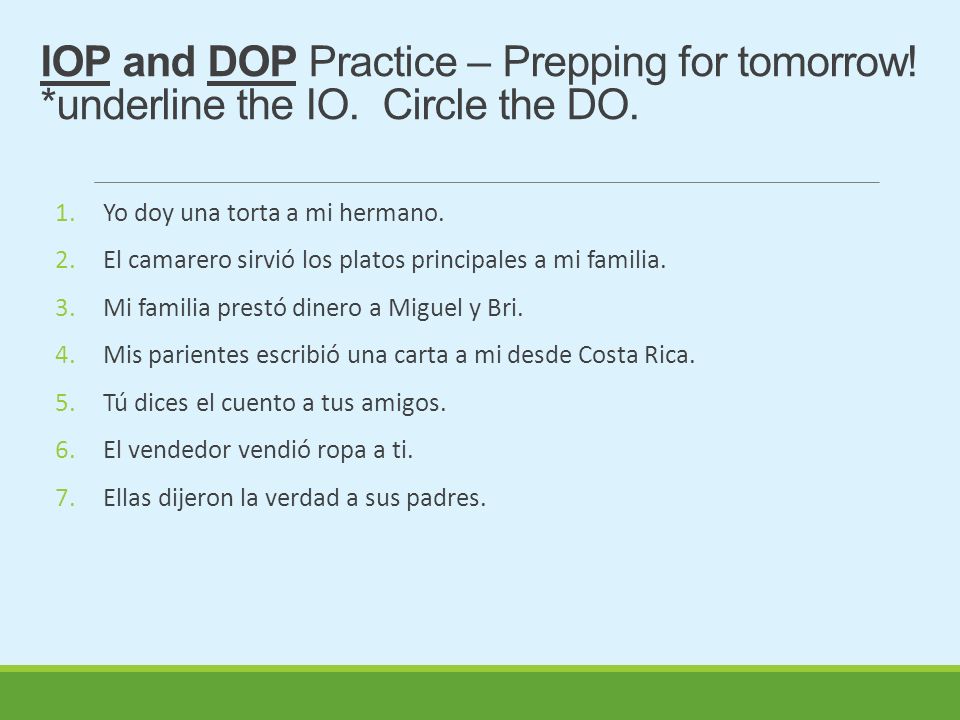 IOP and DOP Practice – Prepping for tomorrow! *underline the IO. Circle the DO.

1. Yo doy una torta a mi hermano.
2. El camarero sirvió los platos principales a mi familia.
3. Mi familia prestó dinero a Miguel y Bri.
4. Mis parientes escribió una carta a mi desde Costa Rica.
5. Tú dices el cuento a tus amigos.
6. El vendedor vendió ropa a ti.
7. Ellas dijeron la verdad a sus padres.